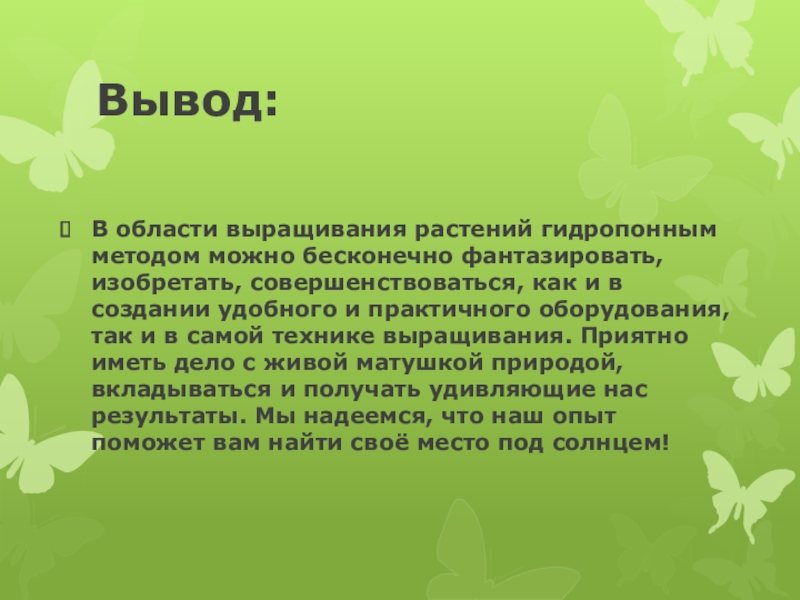 Вывод:

В области выращивания растений гидропонным методом можно бесконечно фантазировать, изобретать, совершенствоваться, как и в создании удобного и практичного оборудования, так и в самой технике выращивания. Приятно иметь дело с живой матушкой природой, вкладываться и получать удивляющие нас результаты. Мы надеемся, что наш опыт поможет вам найти своё место под солнцем!